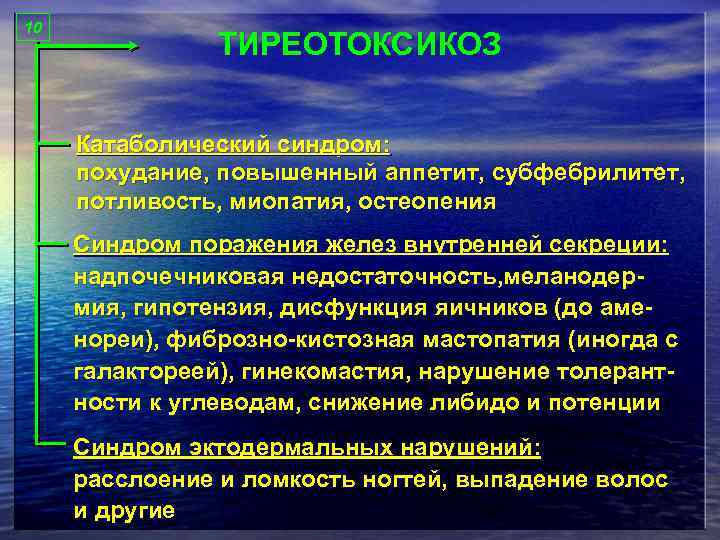 10

ТИРЕОТОКСИКОЗ

Катаболический синдром:
похудание, повышенный аппетит, субфебрилитет, потливость, миопатия, остеопения

Синдром поражения желез внутренней секреции:
надпочечниковая недостаточность,меланодермия, гипотензия, дисфункция яичников (до аменореи), фиброзно-кистозная мастопатия (иногда с галактореей), гинекомастия, нарушение толерантности к углеводам, снижение либидо и потенции

Синдром эктодермальных нарушений:
расслоение и ломкость ногтей, выпадение волос и другие